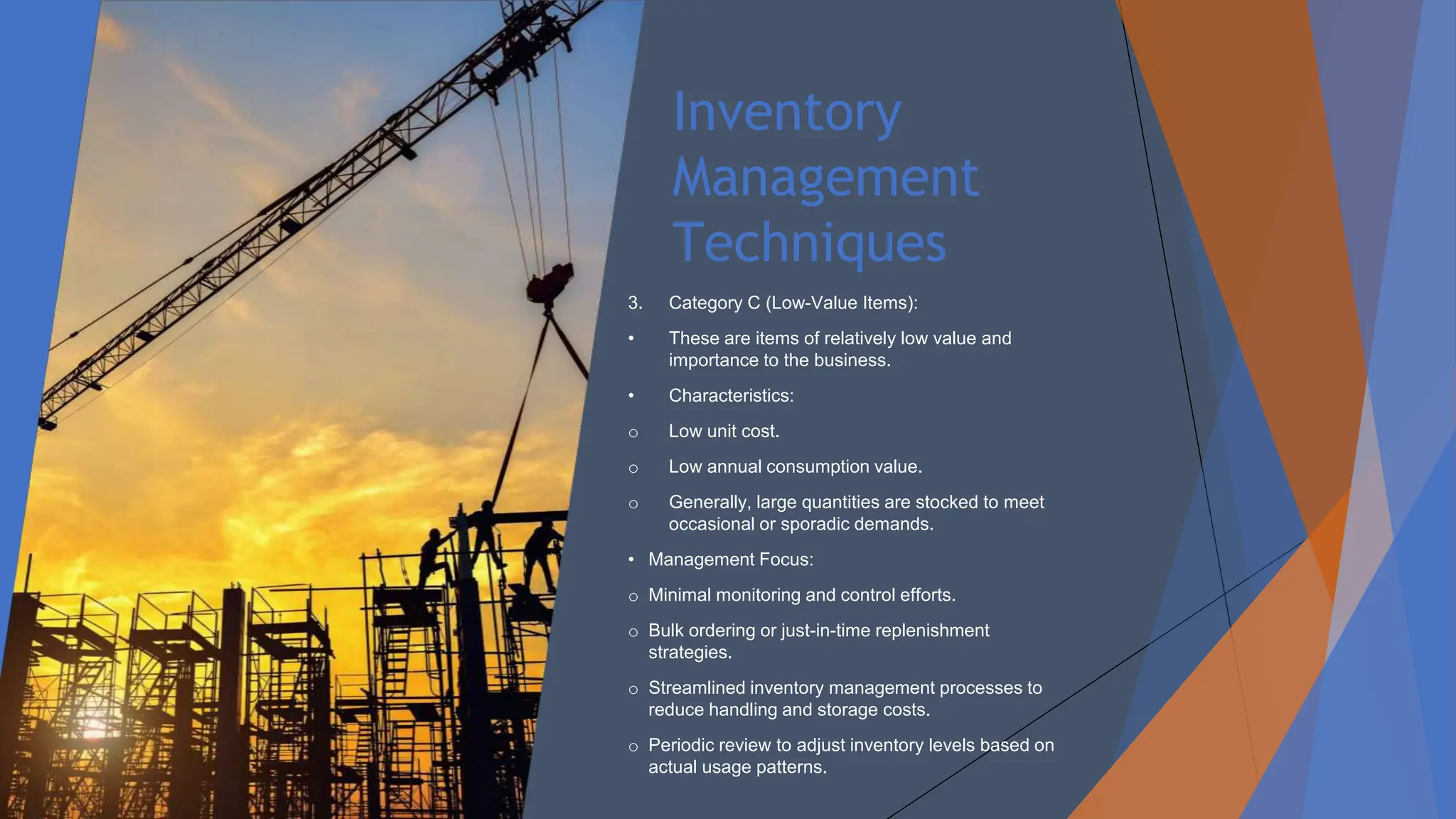 Inventory Management Techniques

3. Category C (Low-Value Items):

• These are items of relatively low value and importance to the business.

• Characteristics:

○ Low unit cost.

○ Low annual consumption value.

○ Generally, large quantities are stocked to meet occasional or sporadic demands.

• Management Focus:

○ Minimal monitoring and control efforts.

○ Bulk ordering or just-in-time replenishment strategies.

○ Streamlined inventory management processes to reduce handling and storage costs.

○ Periodic review to adjust inventory levels based on actual usage patterns.